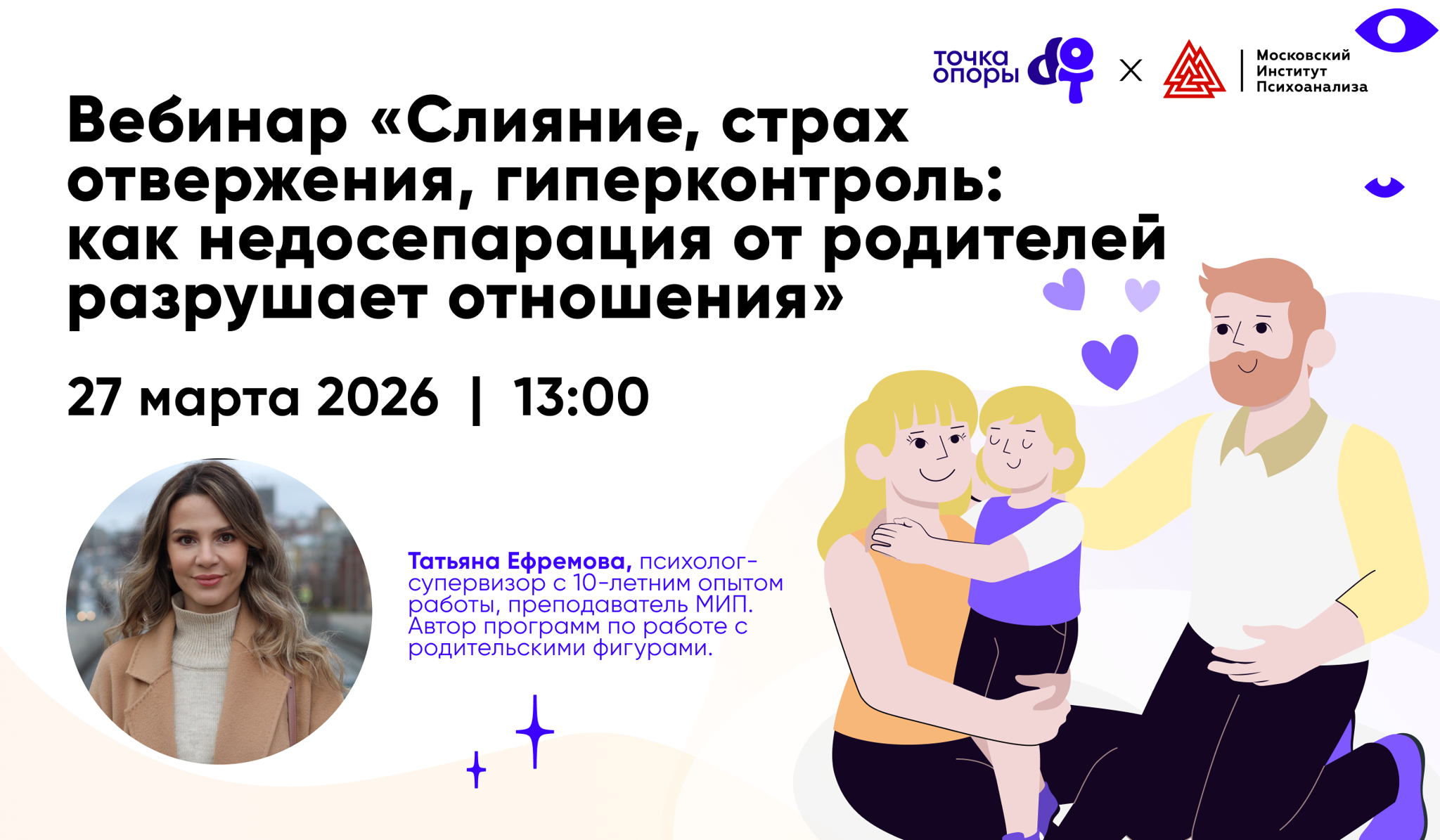 точка опоры × Московский Институт Психоанализа

Вебинар «Слияние, страх отвержения, гиперконтроль: как недосепарация от родителей разрушает отношения»

27 марта 2026 | 13:00

Татьяна Ефремова, психолог-супервизор с 10-летним опытом работы, преподаватель МИП. Автор программ по работе с родительскими фигурами.